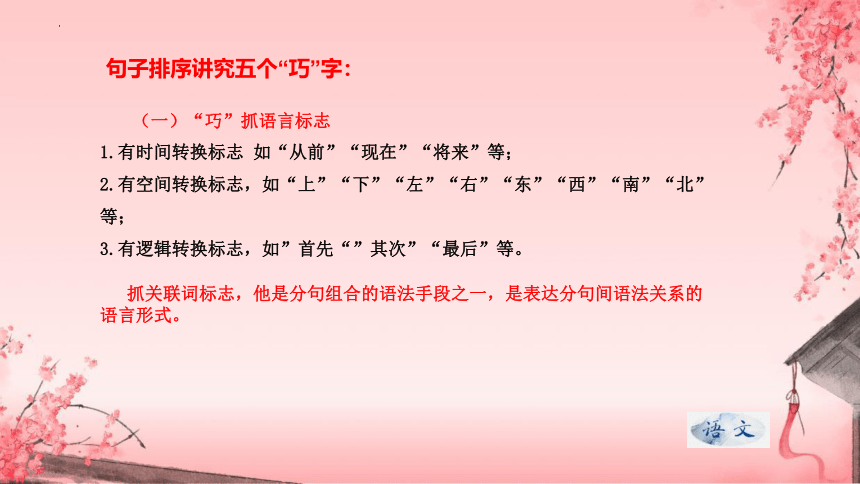 句子排序讲究五个“巧”字：

（一）“巧”抓语言标志

1.有时间转换标志 如“从前”“现在”“将来”等；

2.有空间转换标志，如“上”“下”“左”“右”“东”“西”“南”“北”等；

3.有逻辑转换标志，如”首先“”其次”“最后”等。

抓关联词标志，他是分句组合的语法手段之一，是表达分句间语法关系的语言形式。

语文